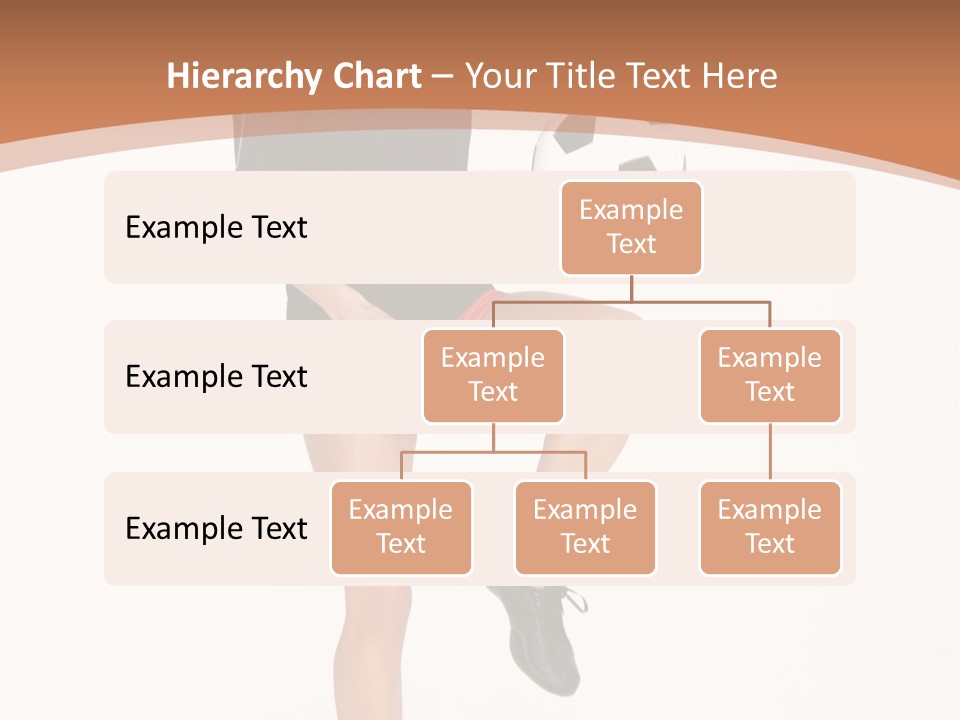 Hierarchy Chart – Your Title Text Here

Example Text

Example Text

Example Text

Example Text

Example Text

Example Text

Example Text

Example Text

Example Text